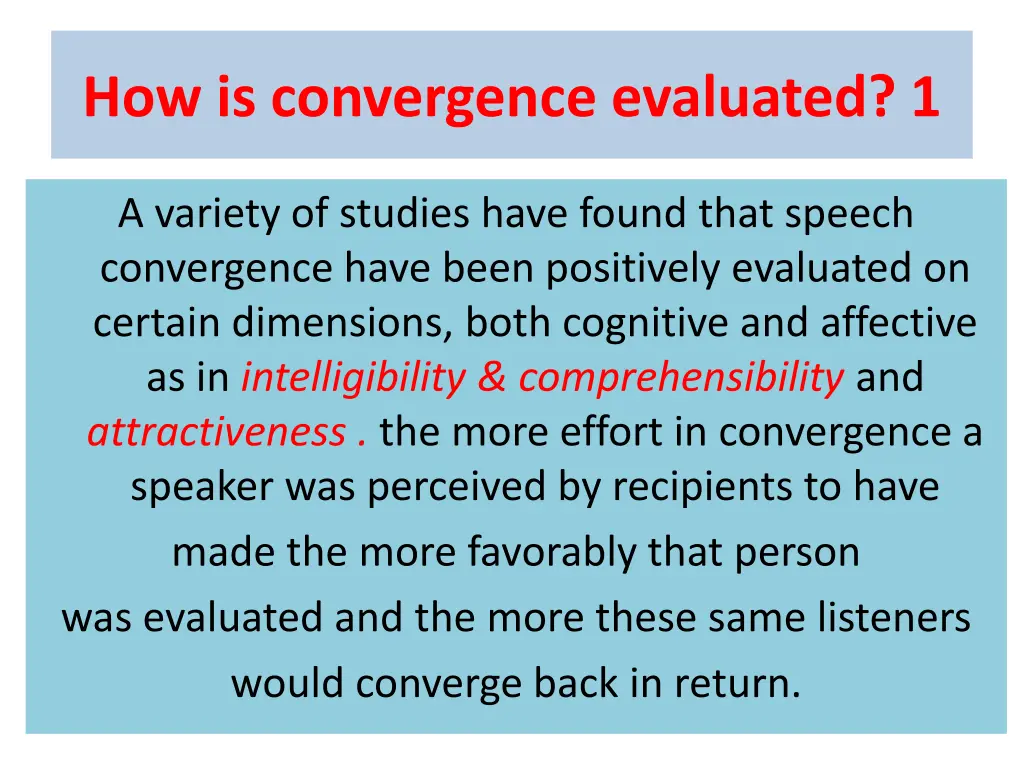 How is convergence evaluated? 1

A variety of studies have found that speech convergence have been positively evaluated on certain dimensions, both cognitive and affective as in intelligibility & comprehensibility and attractiveness . the more effort in convergence a speaker was perceived by recipients to have made the more favorably that person was evaluated and the more these same listeners would converge back in return.